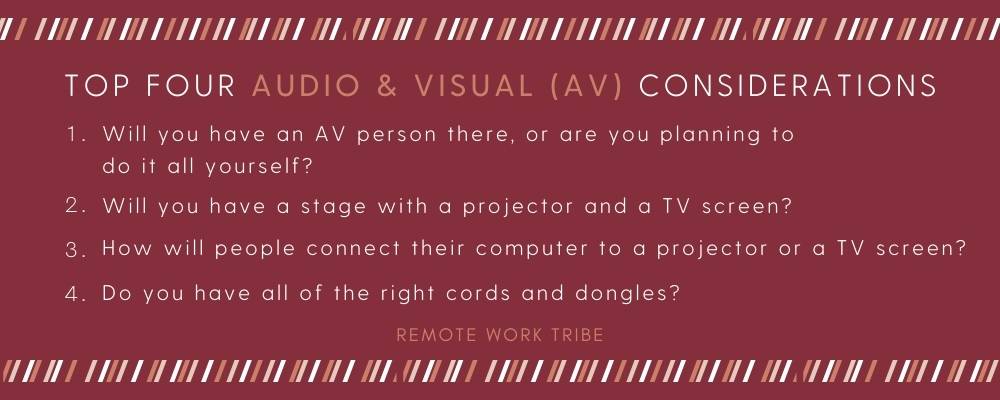 TOP FOUR AUDIO & VISUAL (AV) CONSIDERATIONS

1. Will you have an AV person there, or are you planning to do it all yourself?

2. Will you have a stage with a projector and a TV screen?

3. How will people connect their computer to a projector or a TV screen?

4. Do you have all of the right cords and dongles?

REMOTE WORK TRIBE